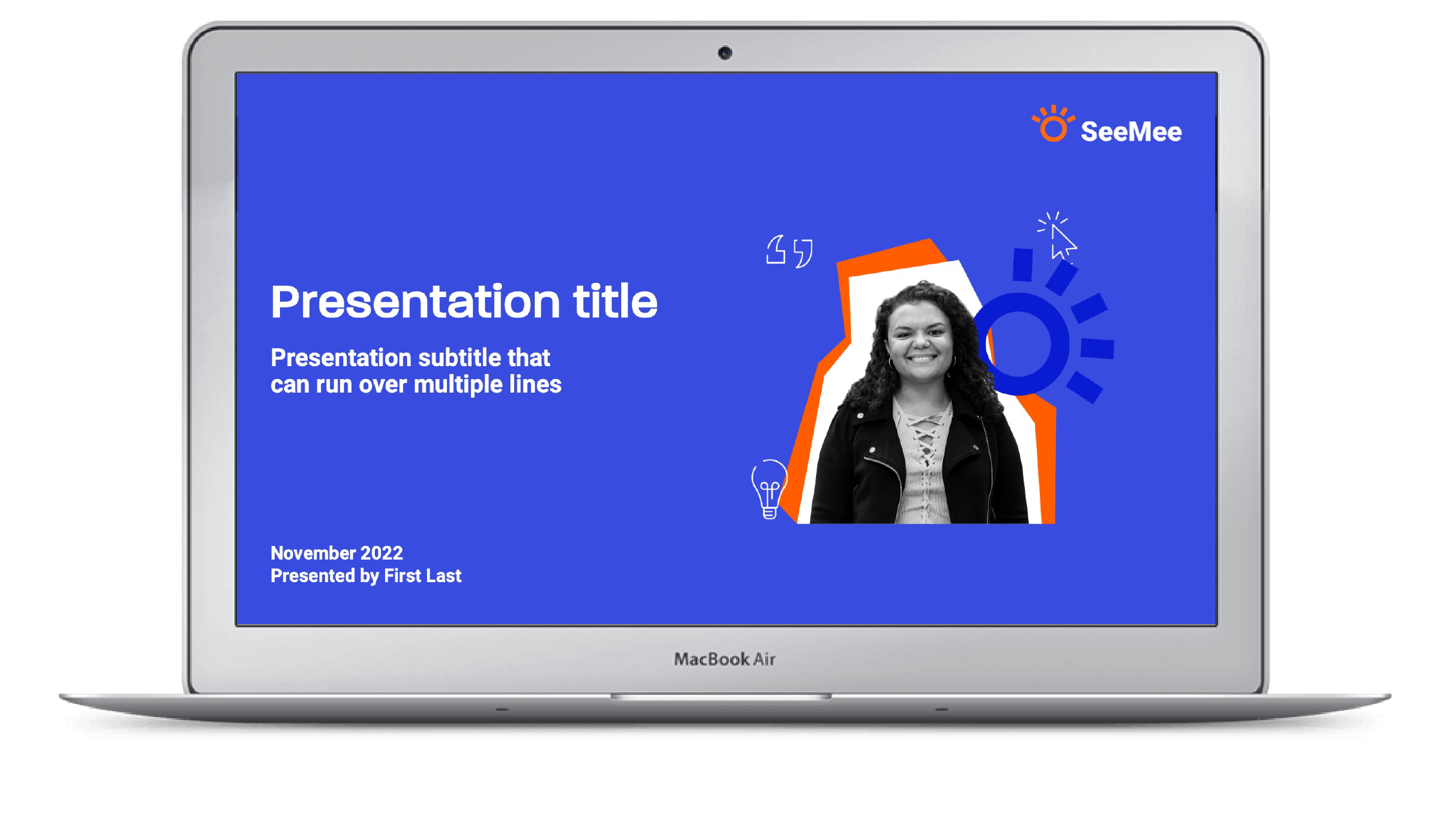 SeeMee

Presentation title

Presentation subtitle that can run over multiple lines

November 2022
Presented by First Last

MacBook Air